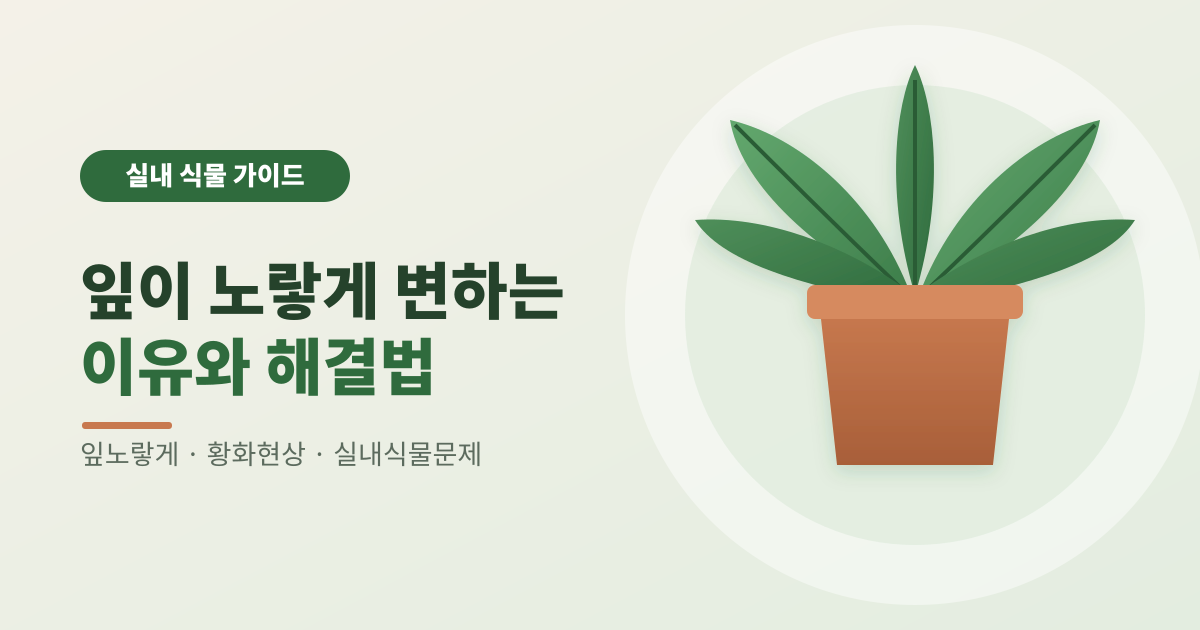 실내 식물 가이드

잎이 노랗게 변하는
이유와 해결법

잎노랗게 · 황화현상 · 실내식물문제